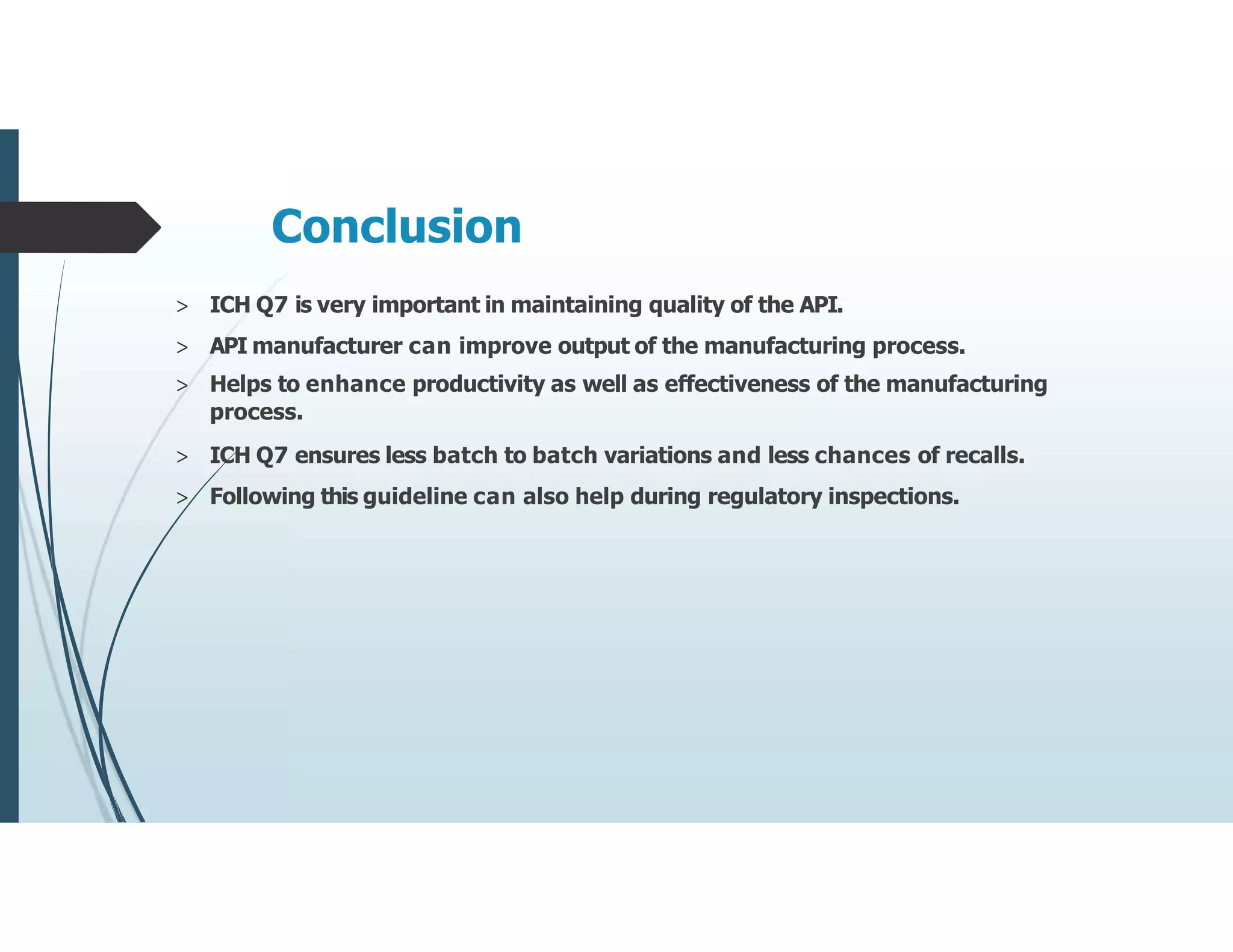 Conclusion

> ICH Q7 is very important in maintaining quality of the API.

> API manufacturer can improve output of the manufacturing process.

> Helps to enhance productivity as well as effectiveness of the manufacturing process.

> ICH Q7 ensures less batch to batch variations and less chances of recalls.

> Following this guideline can also help during regulatory inspections.